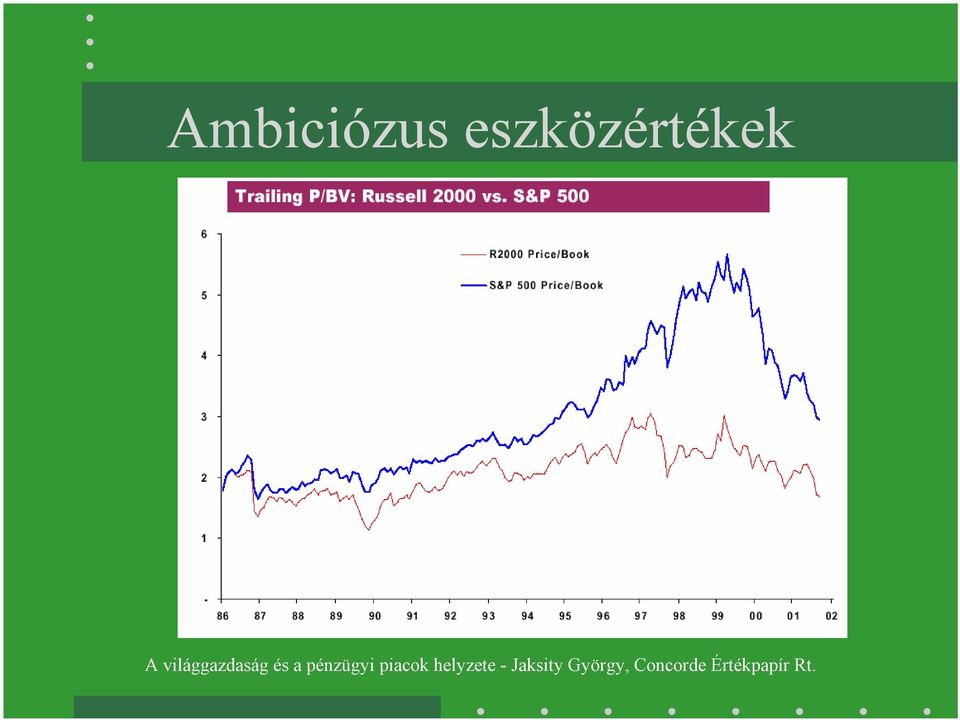 Ambiciózus eszközértékek

Trailing P/BV: Russell 2000 vs. S&P 500

R2000 Price/Book

S&P 500 Price/Book

6
5
4
3
2
1
-

86 87 88 89 90 91 92 93 94 95 96 97 98 99 00 01 02

A világgazdaság és a pénzügyi piacok helyzete - Jaksity György, Concorde Értékpapír Rt.